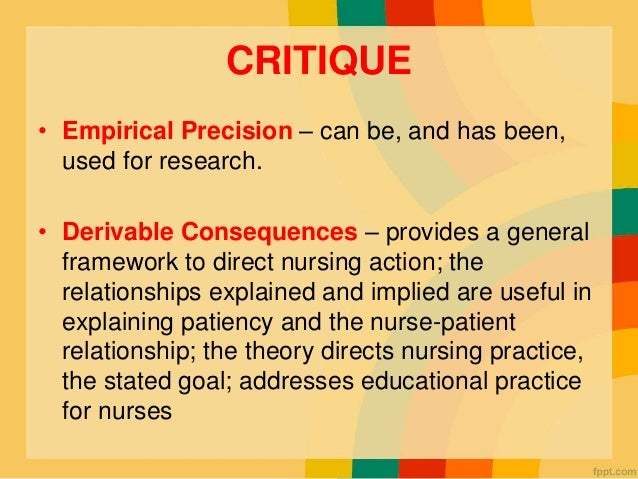 CRITIQUE

• Empirical Precision – can be, and has been, used for research.

• Derivable Consequences – provides a general framework to direct nursing action; the relationships explained and implied are useful in explaining patiency and the nurse-patient relationship; the theory directs nursing practice, the stated goal; addresses educational practice for nurses

fppt.com